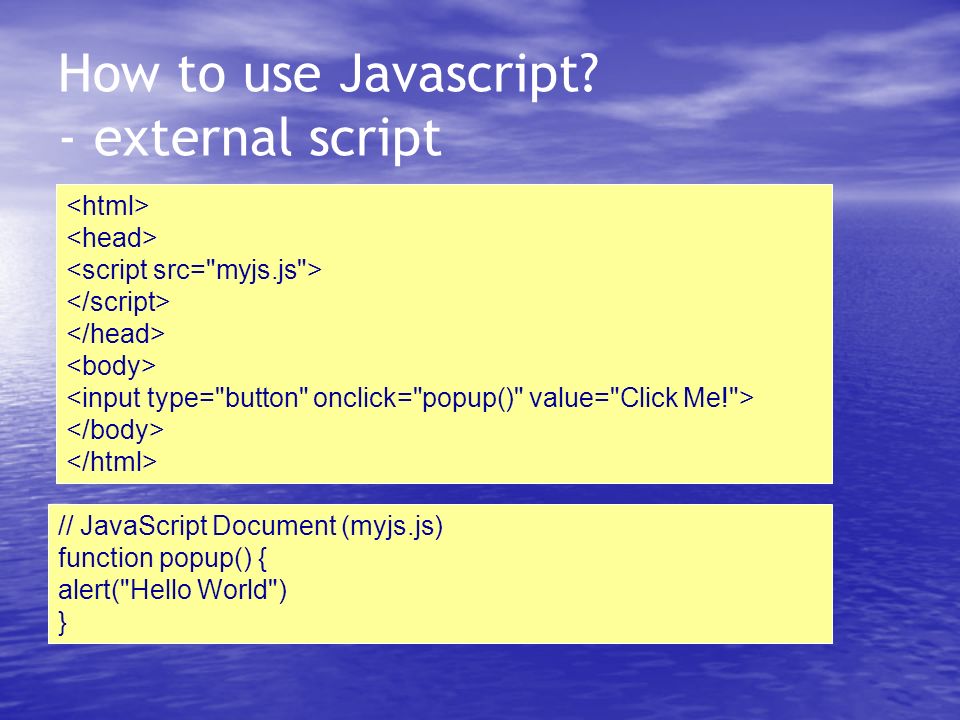 How to use Javascript?
- external script

<html>
<head>
<script src="myjs.js">
</script>
</head>
<body>
<input type="button" onclick="popup()" value="Click Me!">
</body>
</html>

// JavaScript Document (myjs.js)
function popup() {
alert("Hello World")
}